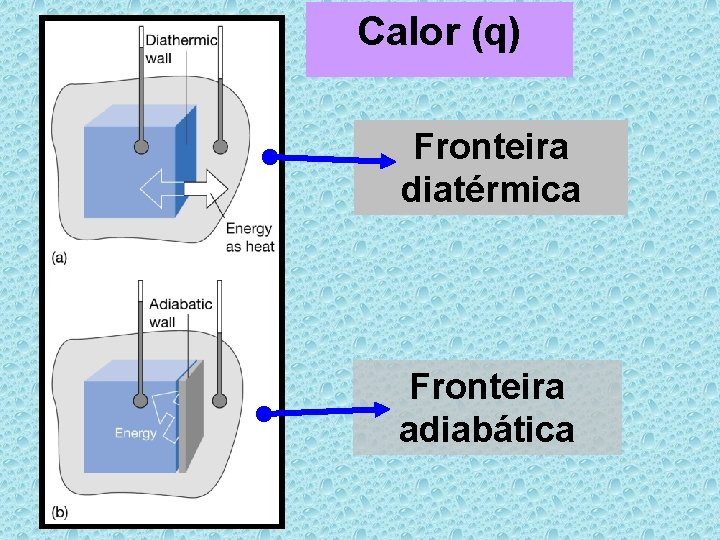 Calor (q)

Diathermic wall

Energy as heat

(a)

Fronteira diatérmica

Adiabatic wall

Energy

(b)

Fronteira adiabática